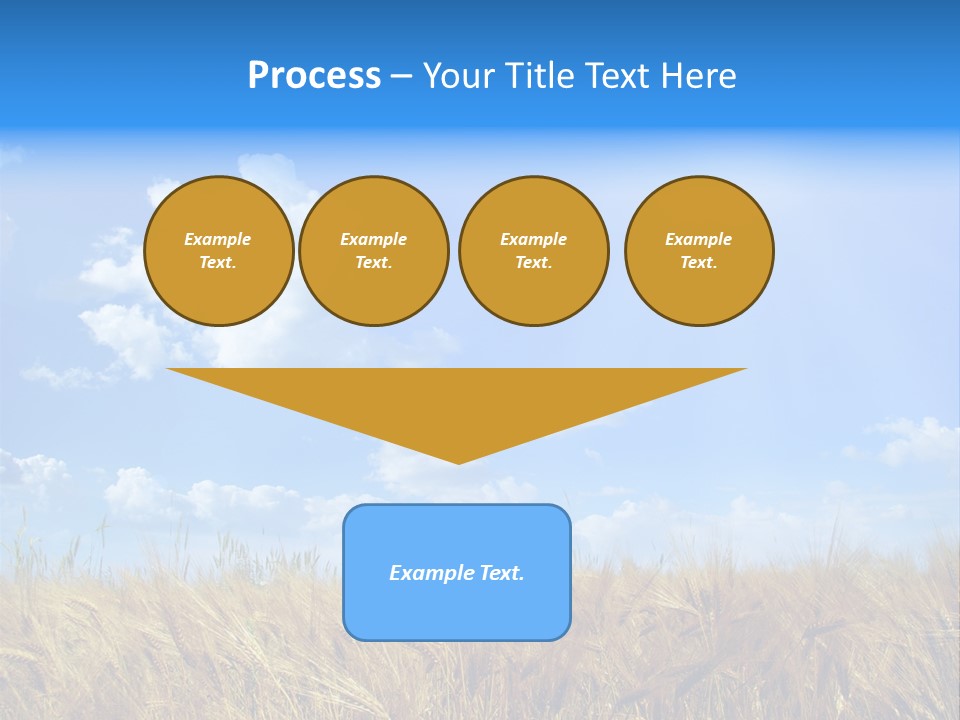 Process – Your Title Text Here

Example Text.

Example Text.

Example Text.

Example Text.

Example Text.